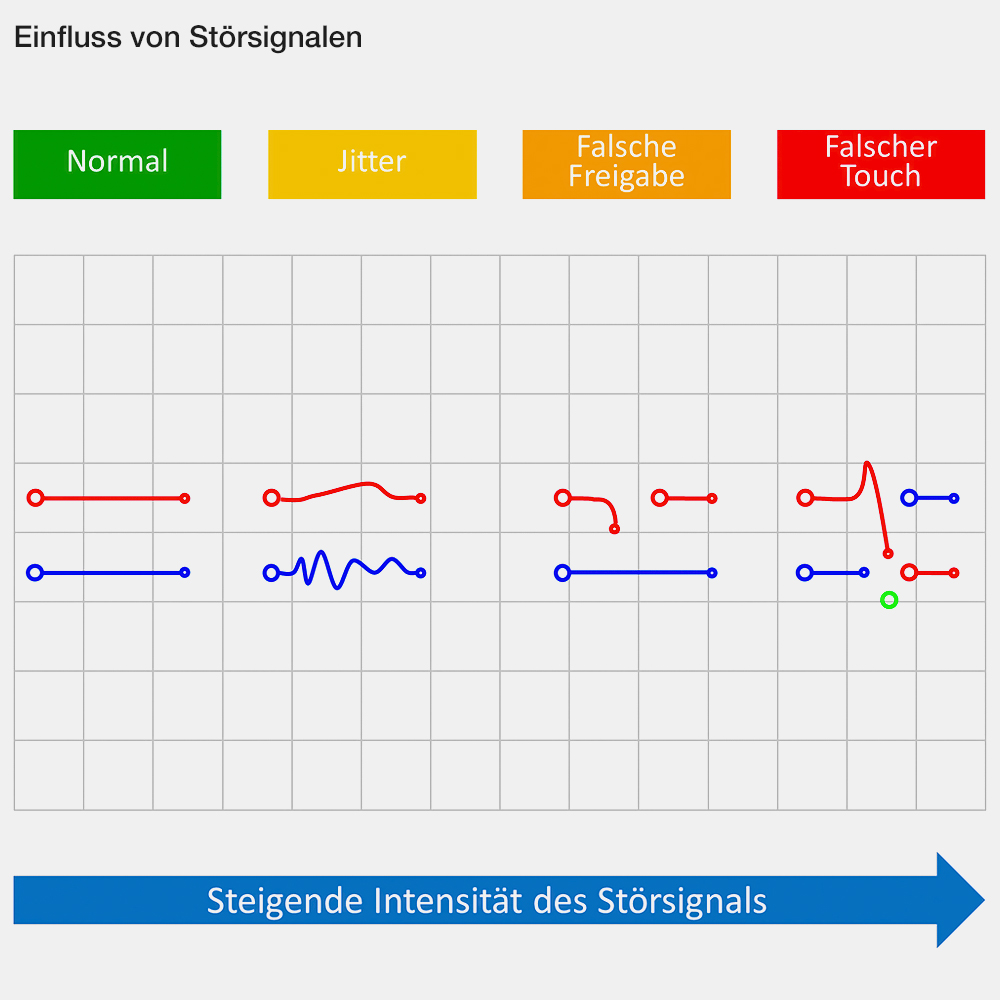 Einfluss von Störsignalen

Normal

Jitter

Falsche Freigabe

Falscher Touch

Steigende Intensität des Störsignals